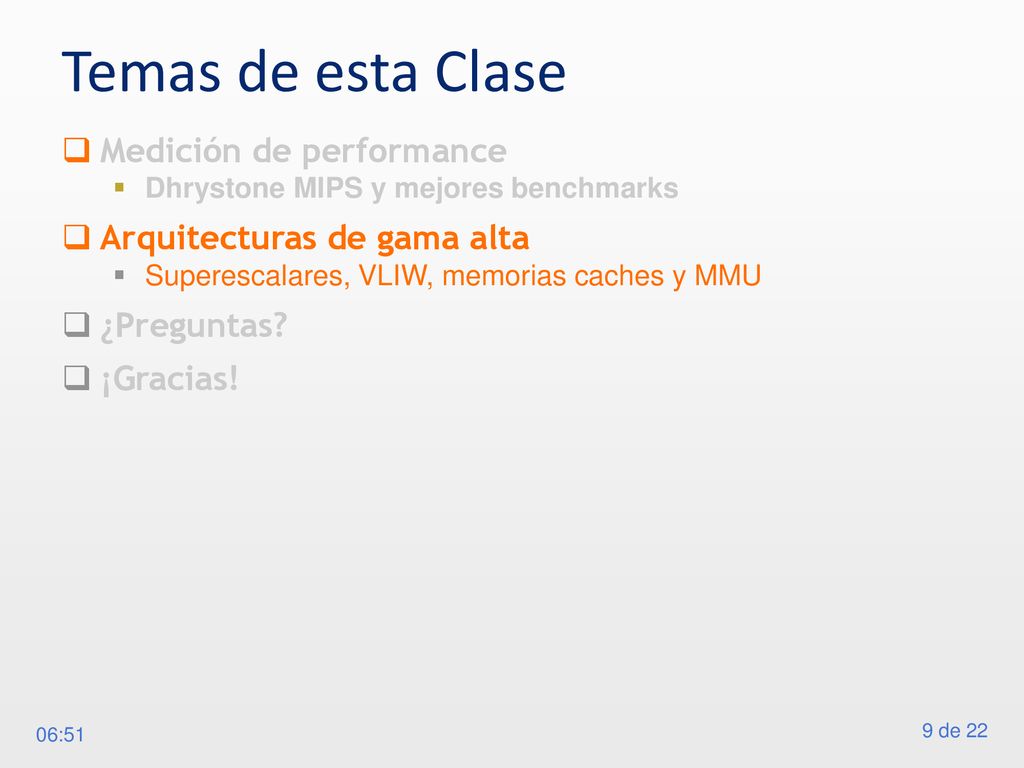 Temas de esta Clase

Medición de performance

Dhrystone MIPS y mejores benchmarks

Arquitecturas de gama alta

Superescalares, VLIW, memorias caches y MMU

¿Preguntas?

¡Gracias!

06:51

9 de 22